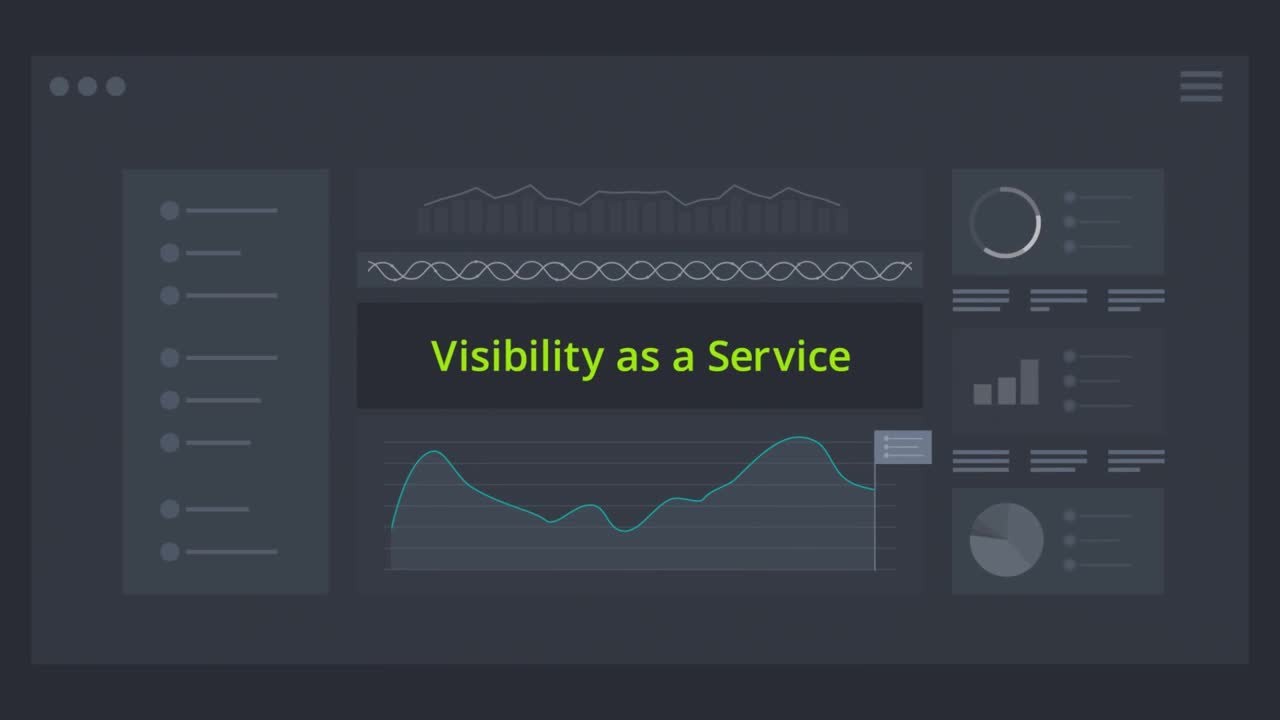 Visibility as a Service